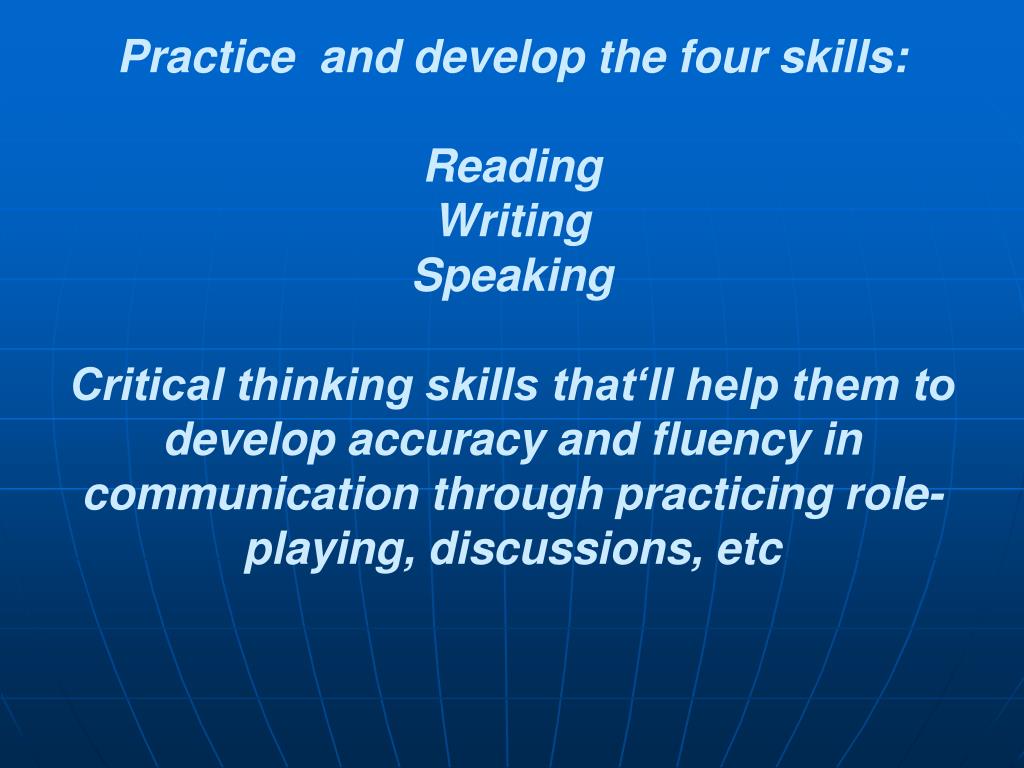 Practice and develop the four skills:

Reading
Writing
Speaking

Critical thinking skills that‘ll help them to develop accuracy and fluency in communication through practicing role-playing, discussions, etc